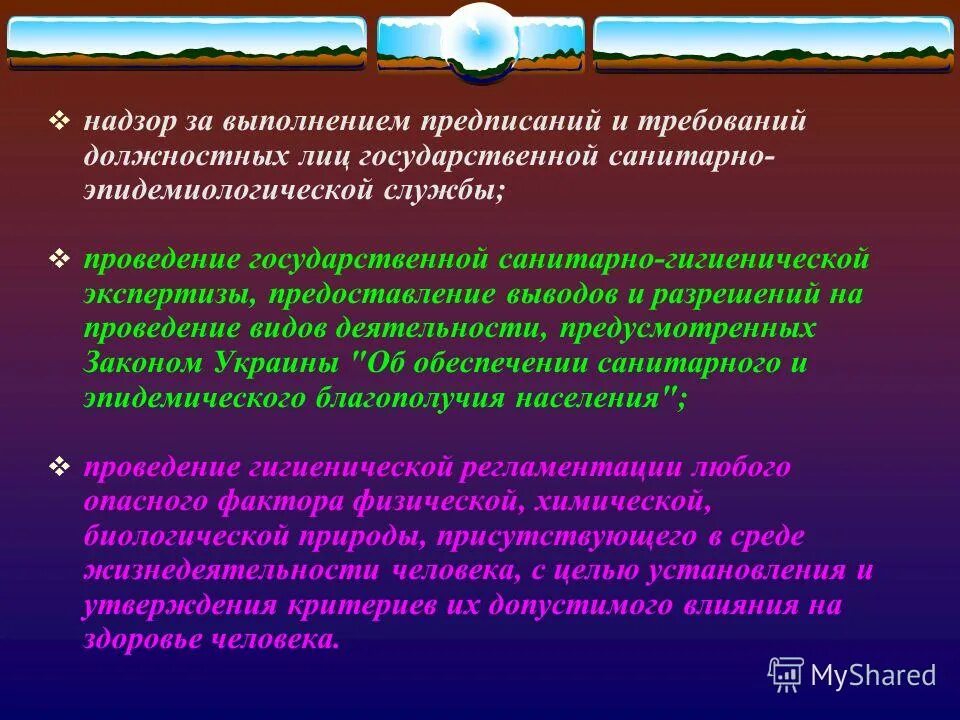 ❖ надзор за выполнением предписаний и требований должностных лиц государственной санитарно-эпидемиологической службы;

❖ проведение государственной санитарно-гигиенической экспертизы, предоставление выводов и разрешений на проведение видов деятельности, предусмотренных Законом Украины "Об обеспечении санитарного и эпидемического благополучия населения";

❖ проведение гигиенической регламентации любого опасного фактора физической, химической, биологической природы, присутствующего в среде жизнедеятельности человека, с целью установления и утверждения критериев их допустимого влияния на здоровье человека.

MyShared